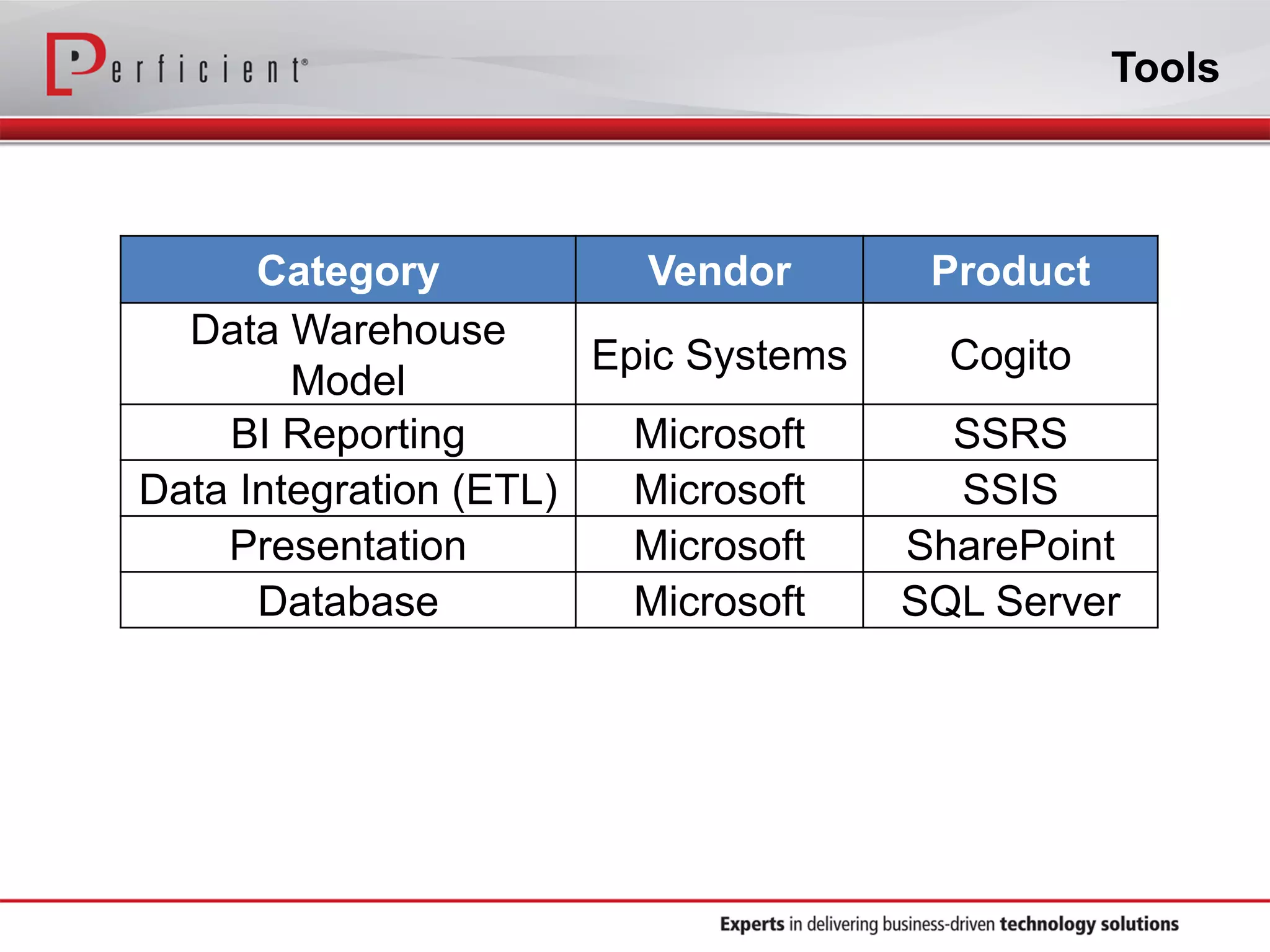 Perficient®

Tools

| Category | Vendor | Product |
|---|---|---|
| Data Warehouse Model | Epic Systems | Cogito |
| BI Reporting | Microsoft | SSRS |
| Data Integration (ETL) | Microsoft | SSIS |
| Presentation | Microsoft | SharePoint |
| Database | Microsoft | SQL Server |

Experts in delivering business-driven technology solutions